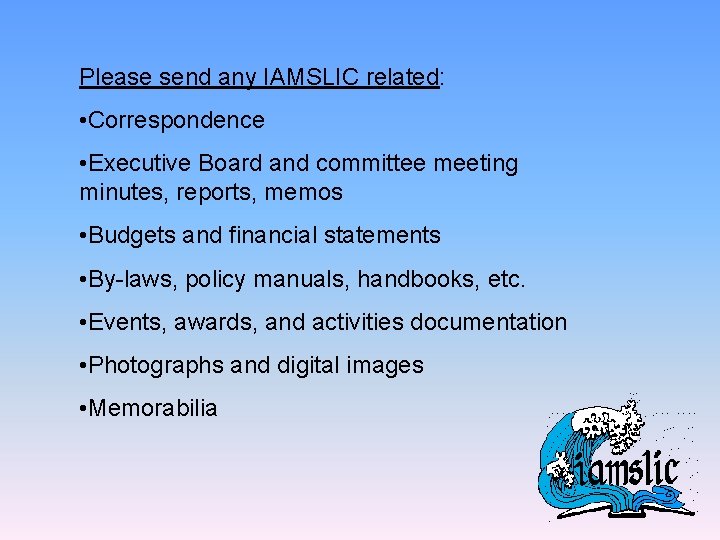 Please send any IAMSLIC related:

•Correspondence

•Executive Board and committee meeting minutes, reports, memos

•Budgets and financial statements

•By-laws, policy manuals, handbooks, etc.

•Events, awards, and activities documentation

•Photographs and digital images

•Memorabilia

iamslic